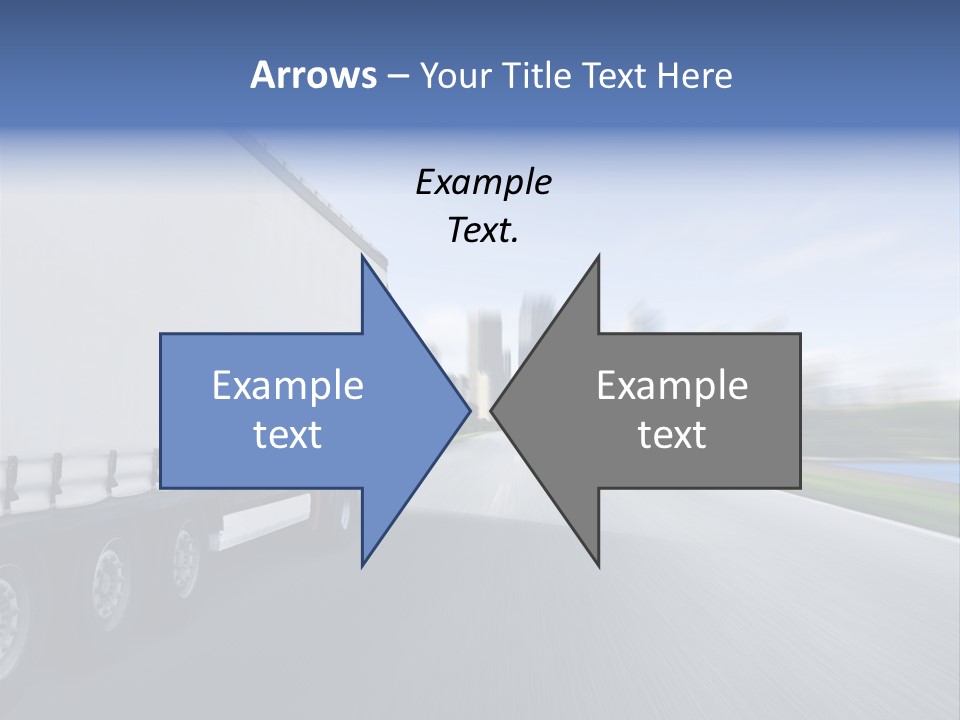 Arrows – Your Title Text Here

Example Text.

Example text

Example text